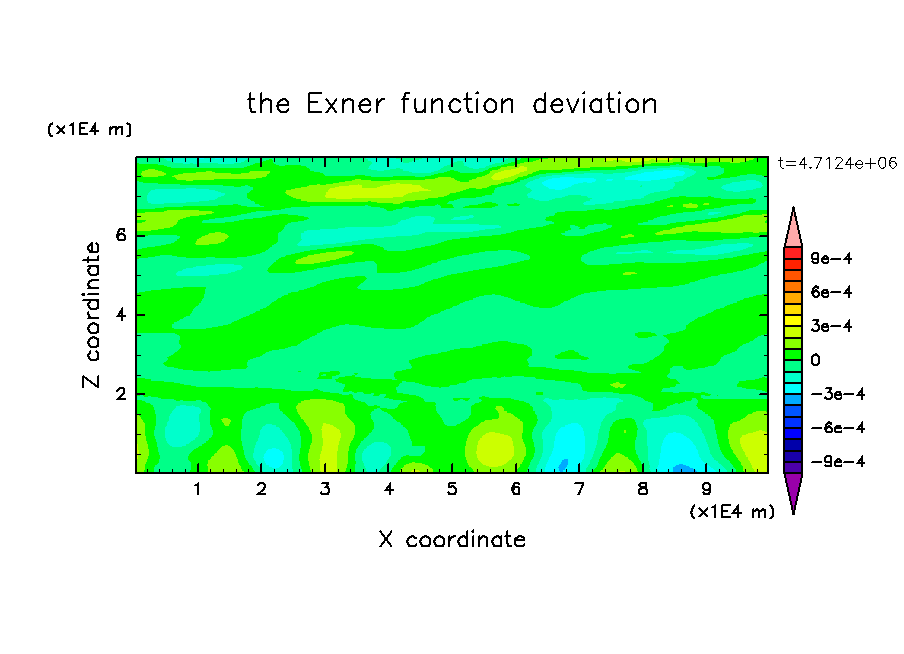 the Exner function deviation

(x1E4 m)

t=4.7124e+06

Z coordinate

6
4
2

9e-4
6e-4
3e-4
0
-3e-4
-6e-4
-9e-4

1 2 3 4 5 6 7 8 9

(x1E4 m)

X coordinate